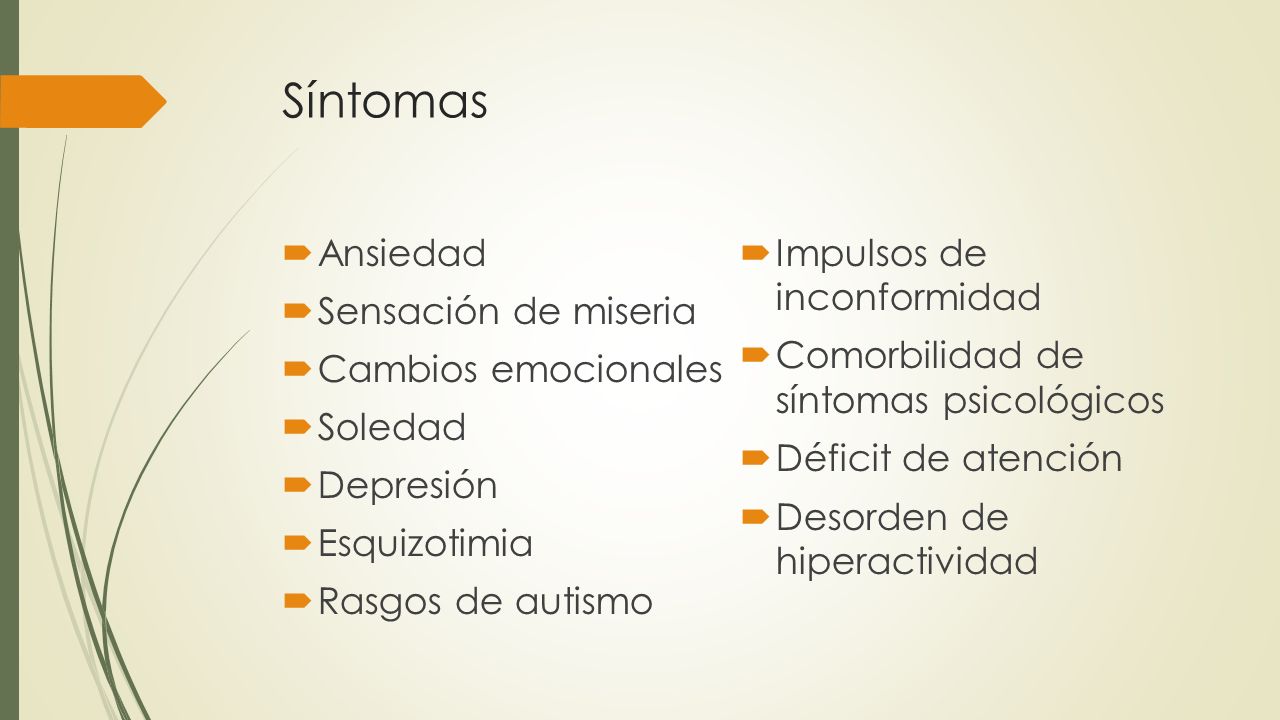 Síntomas

Ansiedad
Sensación de miseria
Cambios emocionales
Soledad
Depresión
Esquizotimia
Rasgos de autismo

Impulsos de inconformidad
Comorbilidad de síntomas psicológicos
Déficit de atención
Desorden de hiperactividad